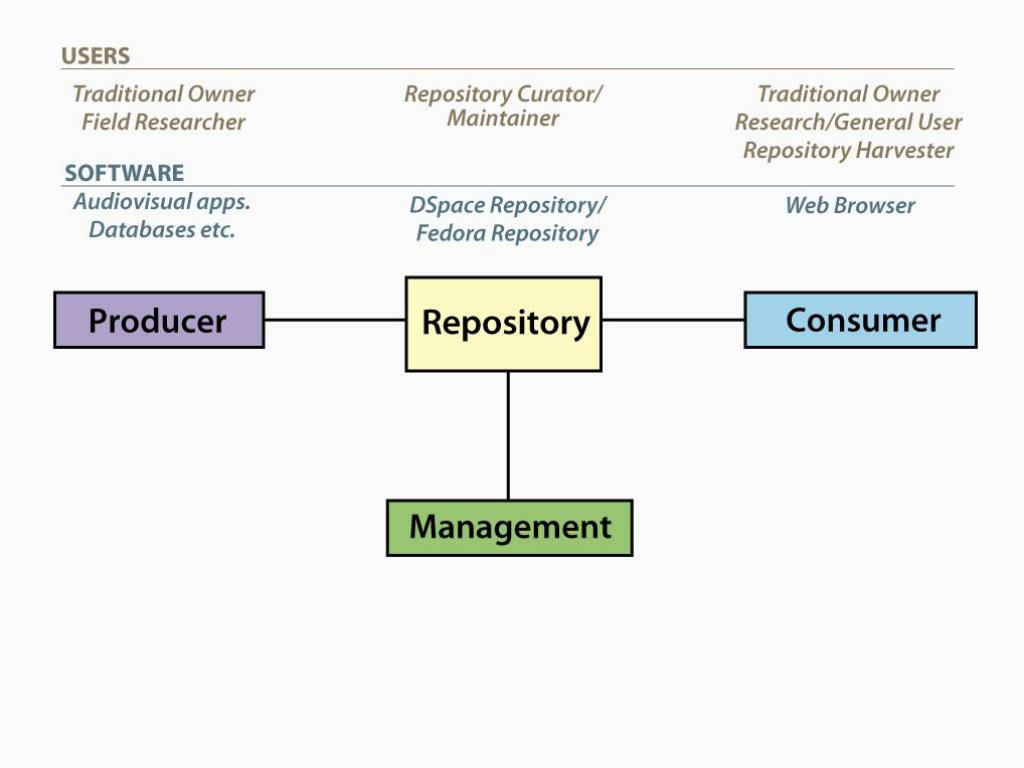 USERS

Traditional Owner
Field Researcher

Repository Curator/
Maintainer

Traditional Owner
Research/General User
Repository Harvester

SOFTWARE

Audiovisual apps.
Databases etc.

DSpace Repository/
Fedora Repository

Web Browser

Producer

Repository

Consumer

Management